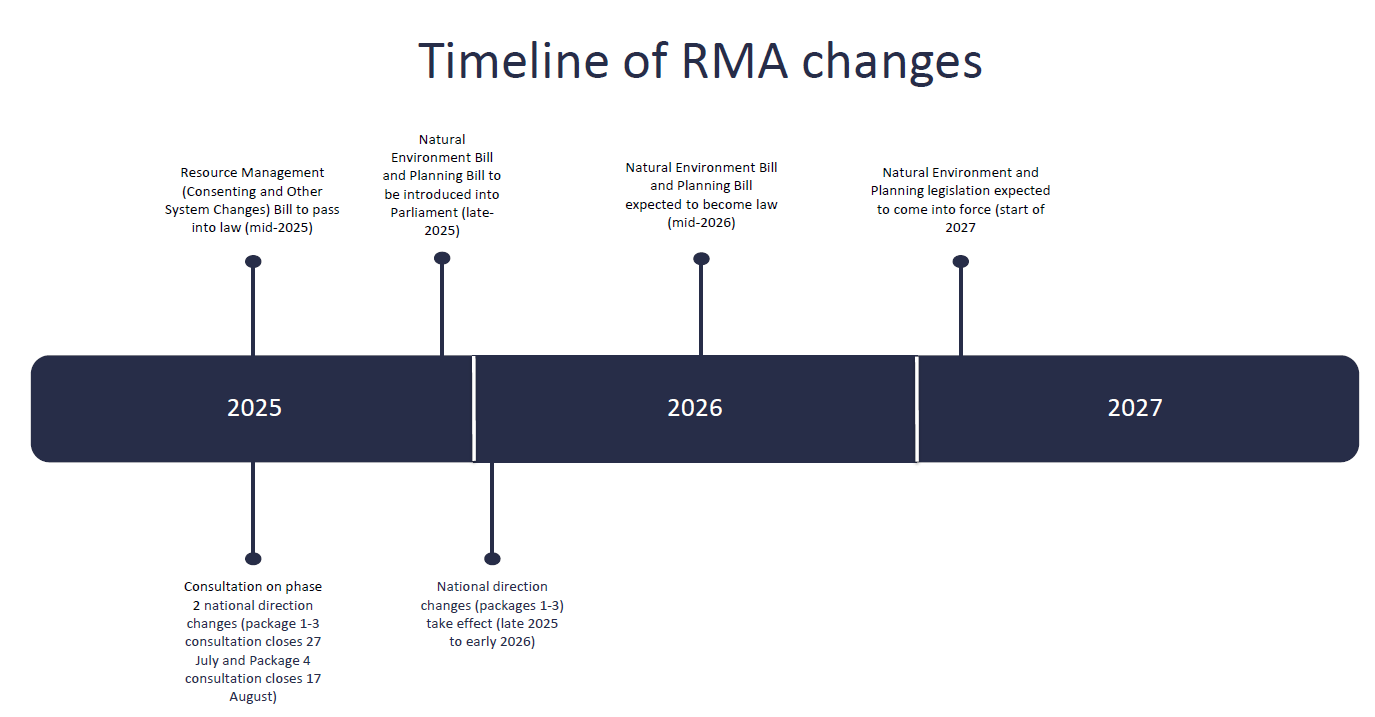 Timeline of RMA changes

Resource Management (Consenting and Other System Changes) Bill to pass into law (mid-2025)

Natural Environment Bill and Planning Bill to be introduced into Parliament (late-2025)

Natural Environment Bill and Planning Bill expected to become law (mid-2026)

Natural Environment and Planning legislation expected to come into force (start of 2027

2025

2026

2027

Consultation on phase 2 national direction changes (package 1-3 consultation closes 27 July and Package 4 consultation closes 17 August)

National direction changes (packages 1-3) take effect (late 2025 to early 2026)